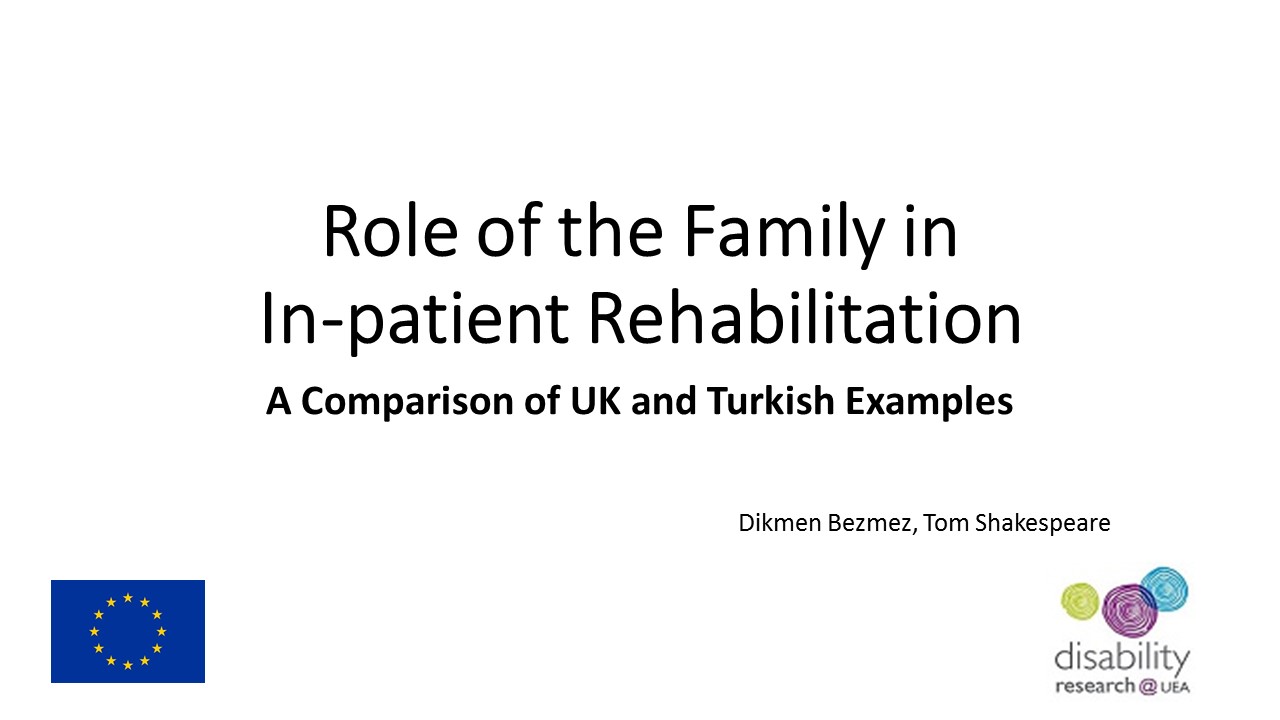 Role of the Family in In-patient Rehabilitation

A Comparison of UK and Turkish Examples

Dikmen Bezmez, Tom Shakespeare

disability research @ UEA